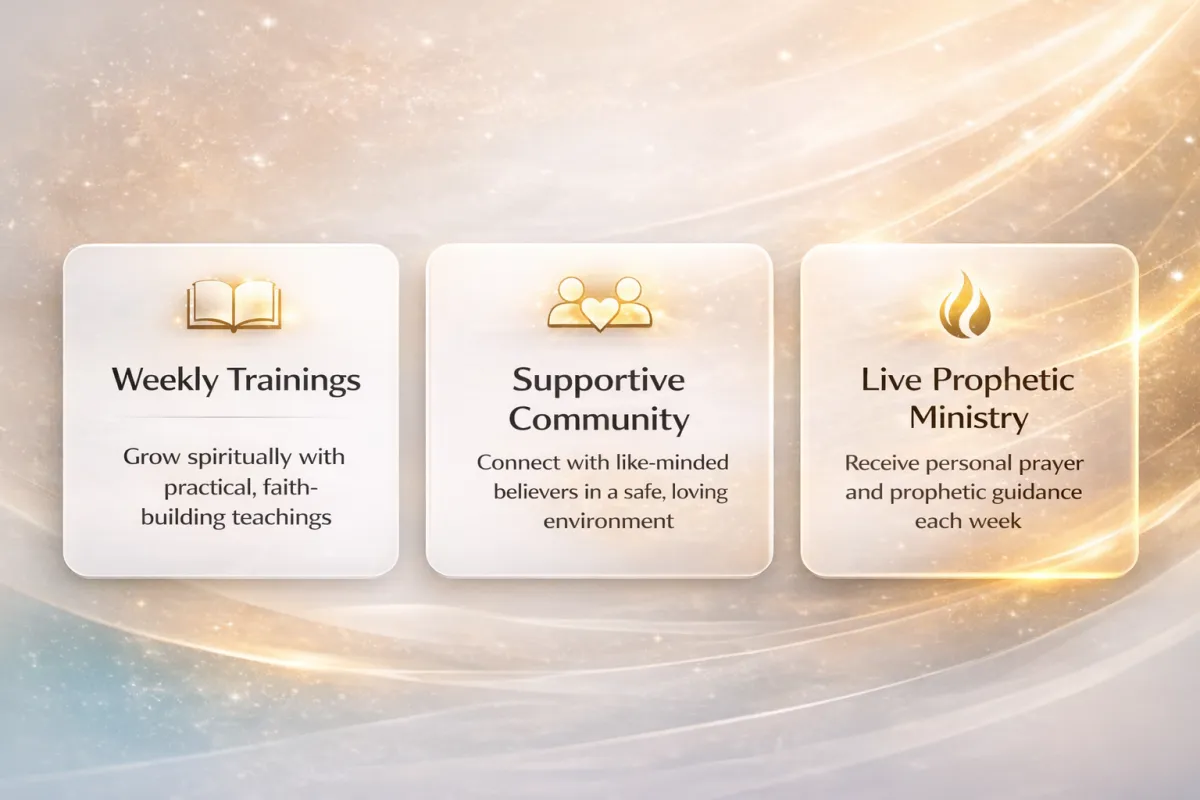 Weekly Trainings

Grow spiritually with practical, faith-building teachings

Supportive Community

Connect with like-minded believers in a safe, loving environment

Live Prophetic Ministry

Receive personal prayer and prophetic guidance each week